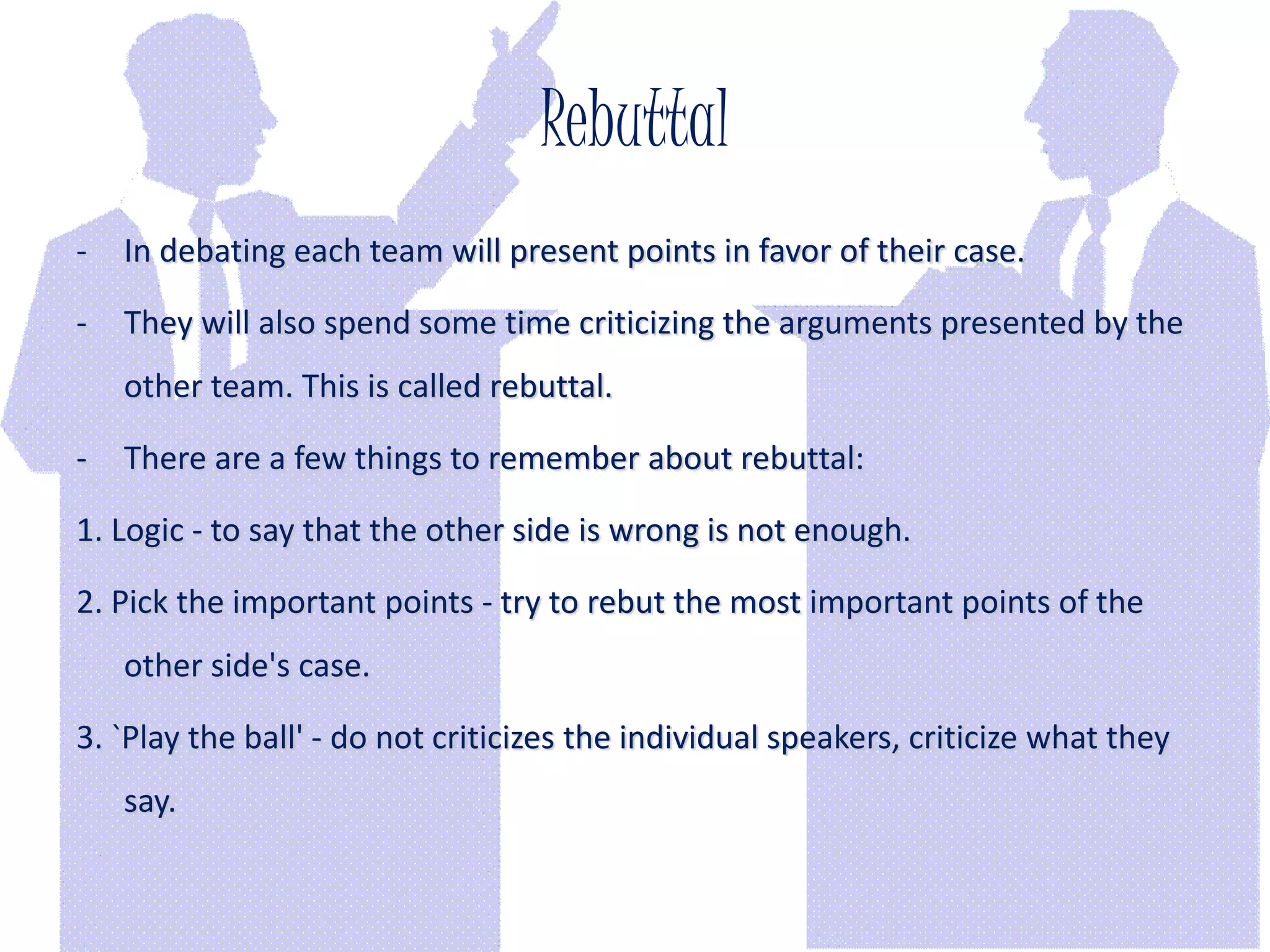 Rebuttal

- In debating each team will present points in favor of their case.

- They will also spend some time criticizing the arguments presented by the other team. This is called rebuttal.

- There are a few things to remember about rebuttal:

1. Logic - to say that the other side is wrong is not enough.

2. Pick the important points - try to rebut the most important points of the other side's case.

3. `Play the ball' - do not criticizes the individual speakers, criticize what they say.